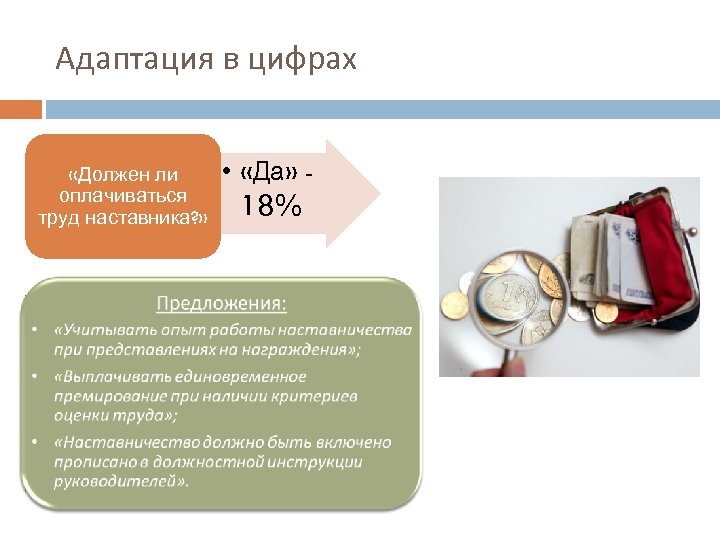 Адаптация в цифрах

«Должен ли оплачиваться труд наставника?»

• «Да» - 18%

Предложения:

• «Учитывать опыт работы наставничества при представлениях на награждения»;

• «Выплачивать единовременное премирование при наличии критериев оценки труда»;

• «Наставничество должно быть включено прописано в должностной инструкции руководителей».